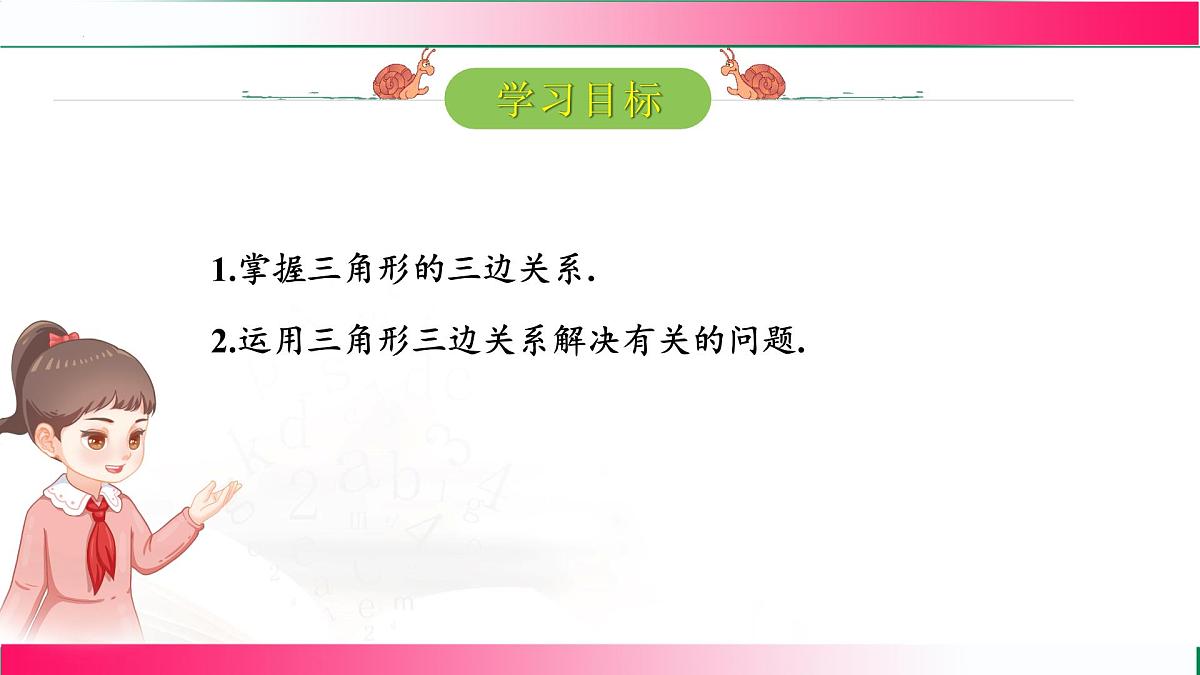 学习目标

1.掌握三角形的三边关系.

2.运用三角形三边关系解决有关的问题.